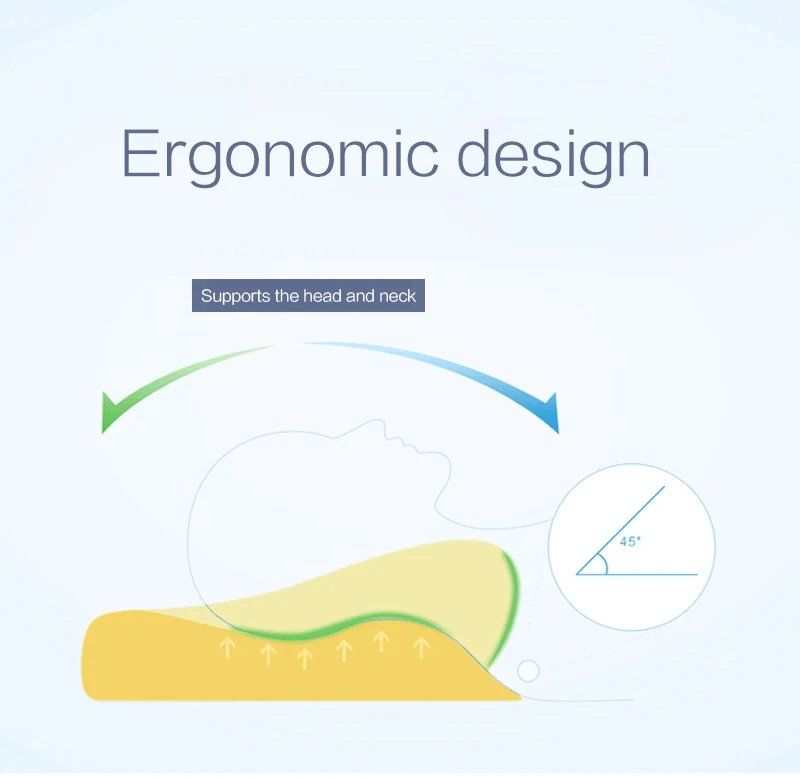 Ergonomic design

Supports the head and neck

45°